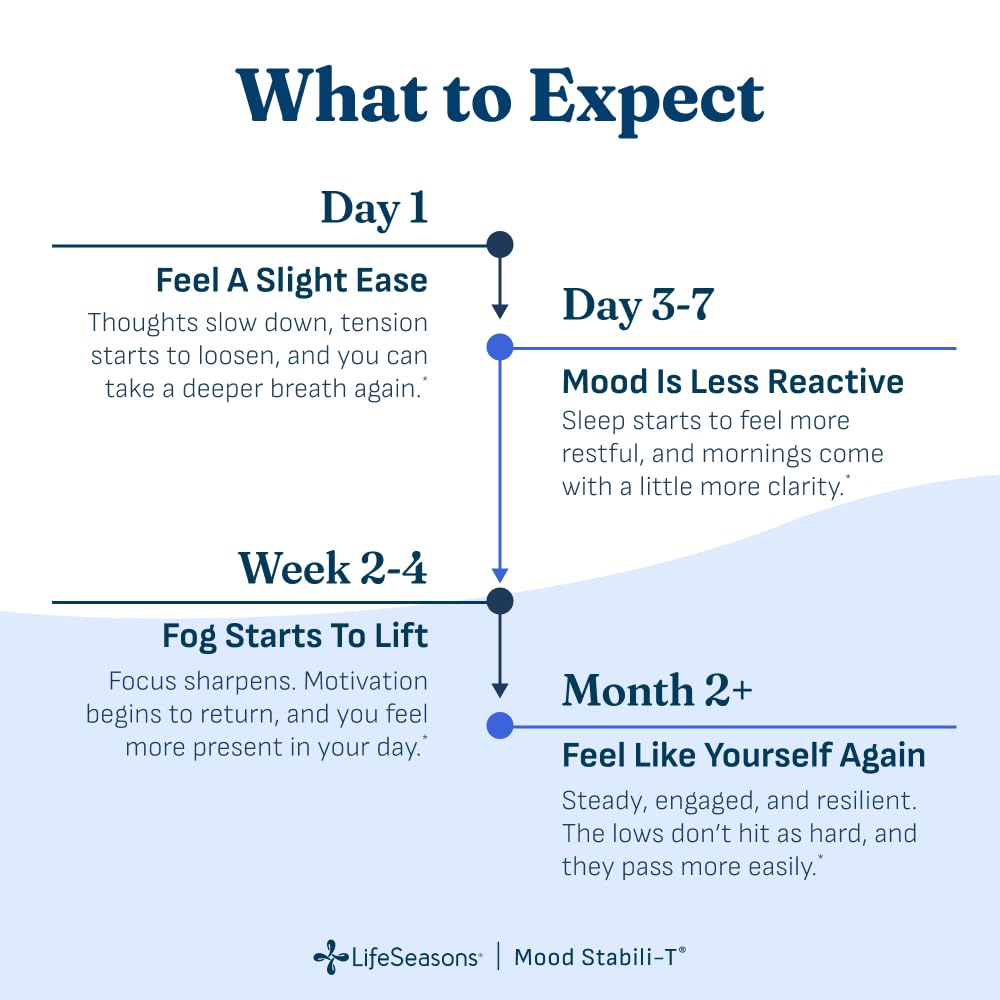 What to Expect

Day 1

Feel A Slight Ease

Thoughts slow down, tension starts to loosen, and you can take a deeper breath again.*

Day 3-7

Mood Is Less Reactive

Sleep starts to feel more restful, and mornings come with a little more clarity.*

Week 2-4

Fog Starts To Lift

Focus sharpens. Motivation begins to return, and you feel more present in your day.*

Month 2+

Feel Like Yourself Again

Steady, engaged, and resilient. The lows don't hit as hard, and they pass more easily.*

LifeSeasons® | Mood Stabili-T®